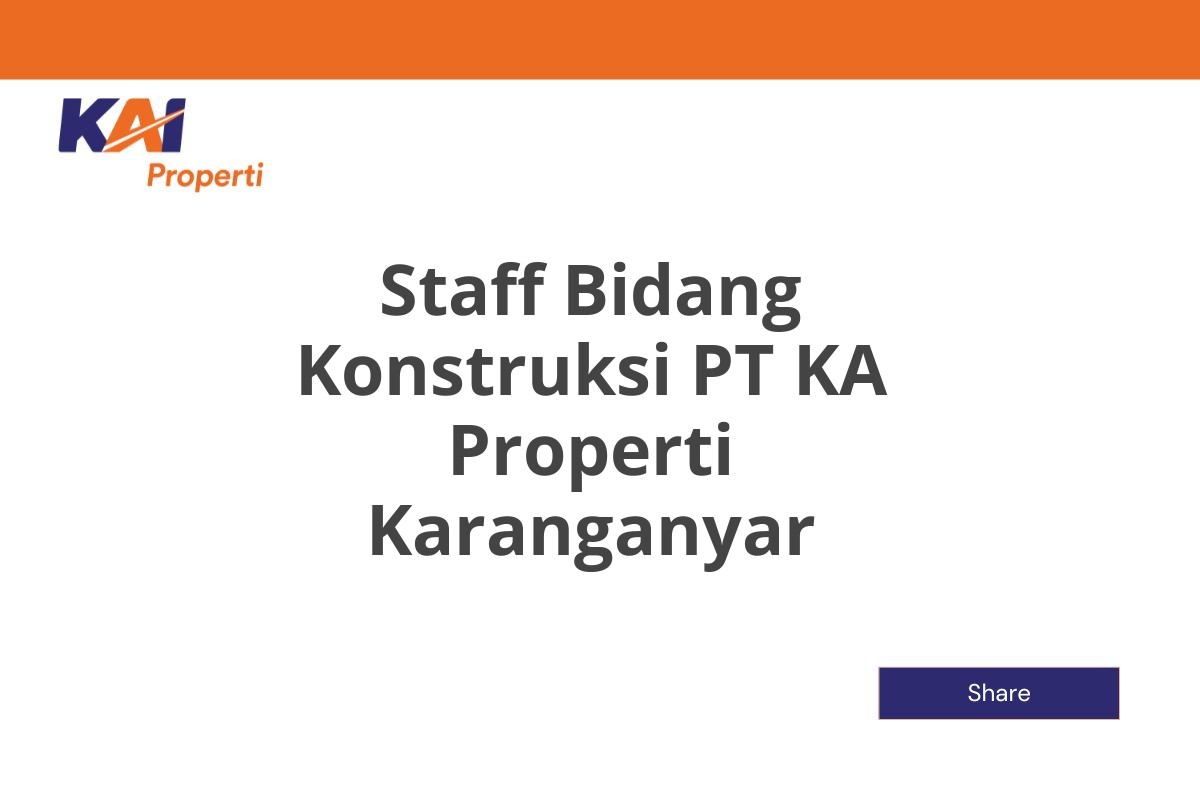 KAI
Properti

Staff Bidang Konstruksi PT KA Properti Karanganyar

Share